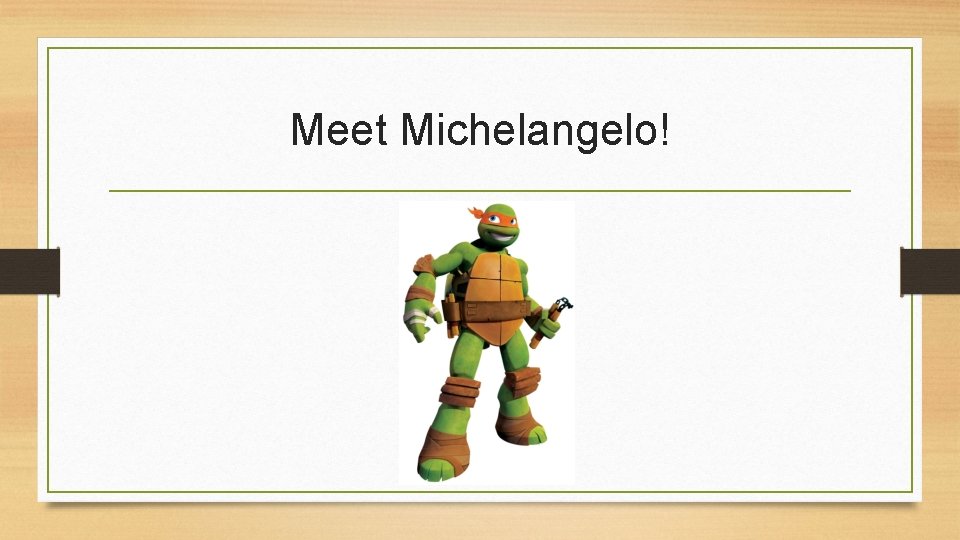 Meet Michelangelo!